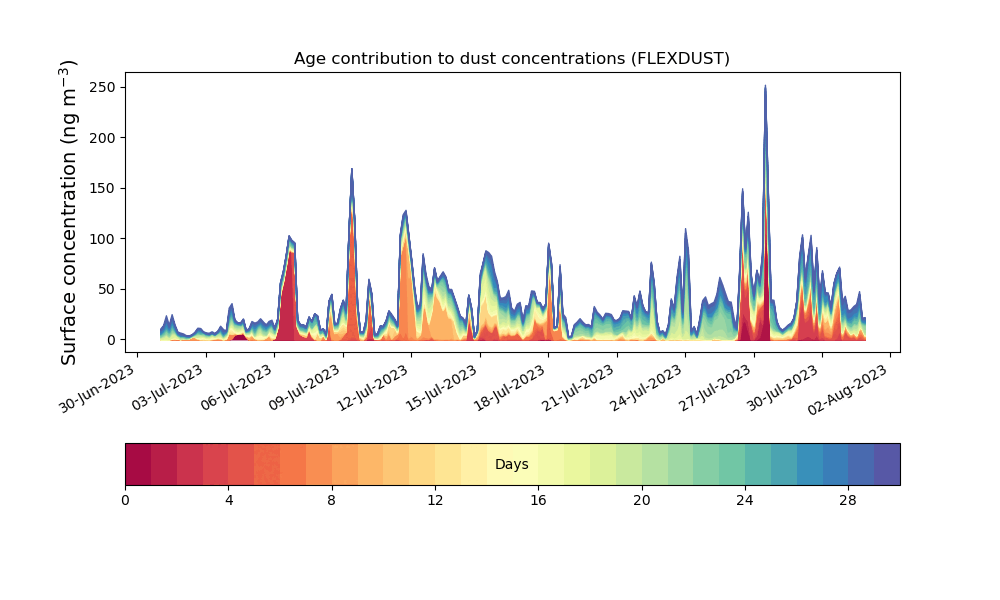 Age contribution to dust concentrations (FLEXDUST)

Surface concentration (ng m$^{-3}$)

250
200
150
100
50
0

30-Jun-2023
03-Jul-2023
06-Jul-2023
09-Jul-2023
12-Jul-2023
15-Jul-2023
18-Jul-2023
21-Jul-2023
24-Jul-2023
27-Jul-2023
30-Jul-2023
02-Aug-2023

Days

0
4
8
12
16
20
24
28